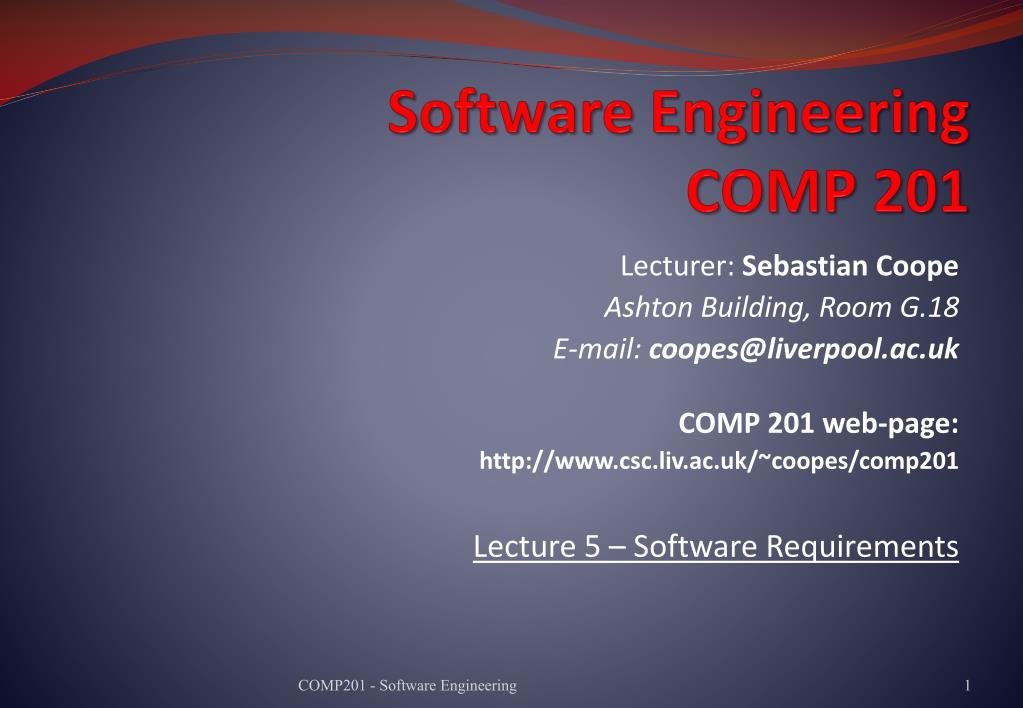 Software Engineering
COMP 201

Lecturer: Sebastian Coope
Ashton Building, Room G.18
E-mail: coopes@liverpool.ac.uk

COMP 201 web-page:
http://www.csc.liv.ac.uk/~coopes/comp201

Lecture 5 – Software Requirements

COMP201 - Software Engineering

1